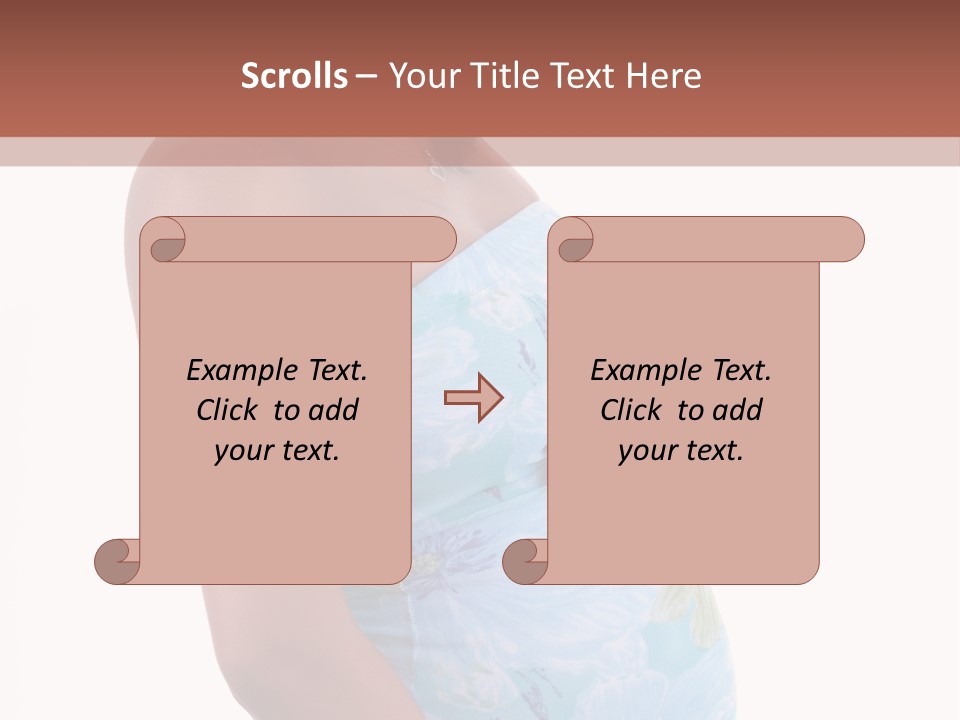 Scrolls – Your Title Text Here

Example Text. Click to add your text.

Example Text. Click to add your text.